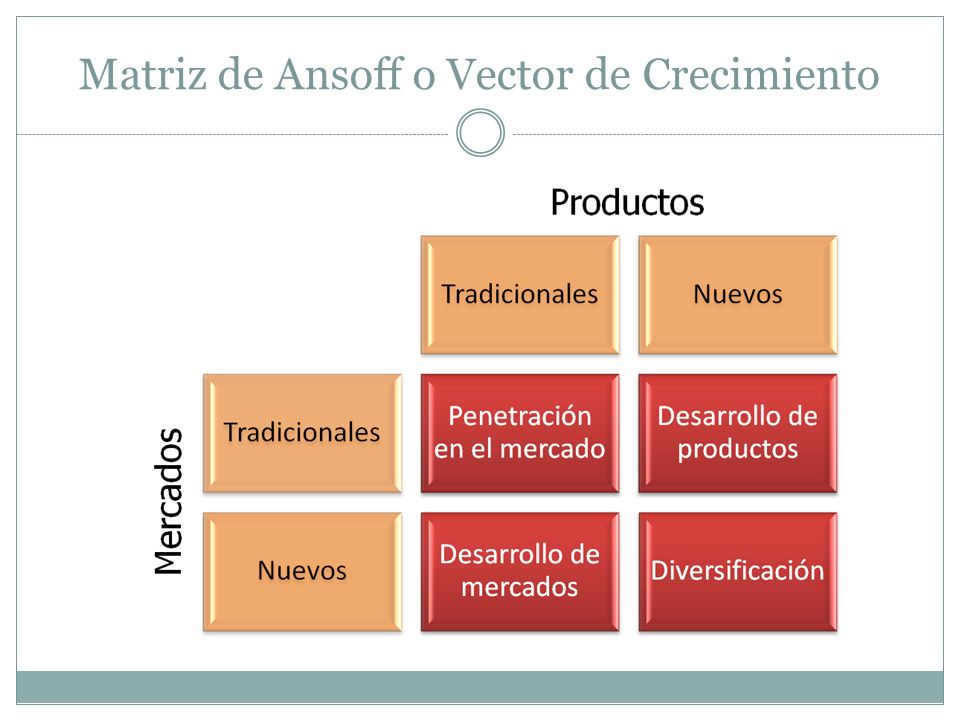 Matriz de Ansoff o Vector de Crecimiento

Productos

Mercados

| | Tradicionales | Nuevos |
|---|---|---|
| Tradicionales | Penetración en el mercado | Desarrollo de productos |
| Nuevos | Desarrollo de mercados | Diversificación |